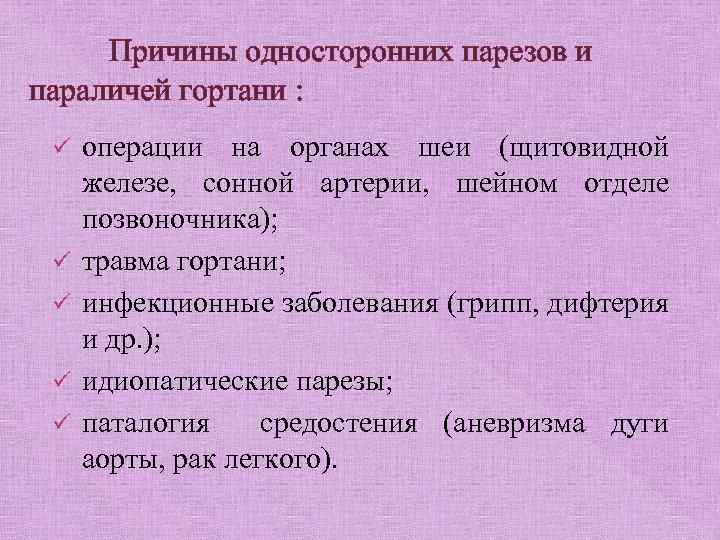 Причины односторонних парезов и параличей гортани :

✓ операции на органах шеи (щитовидной железе, сонной артерии, шейном отделе позвоночника);

✓ травма гортани;

✓ инфекционные заболевания (грипп, дифтерия и др.);

✓ идиопатические парезы;

✓ паталогия средостения (аневризма дуги аорты, рак легкого).